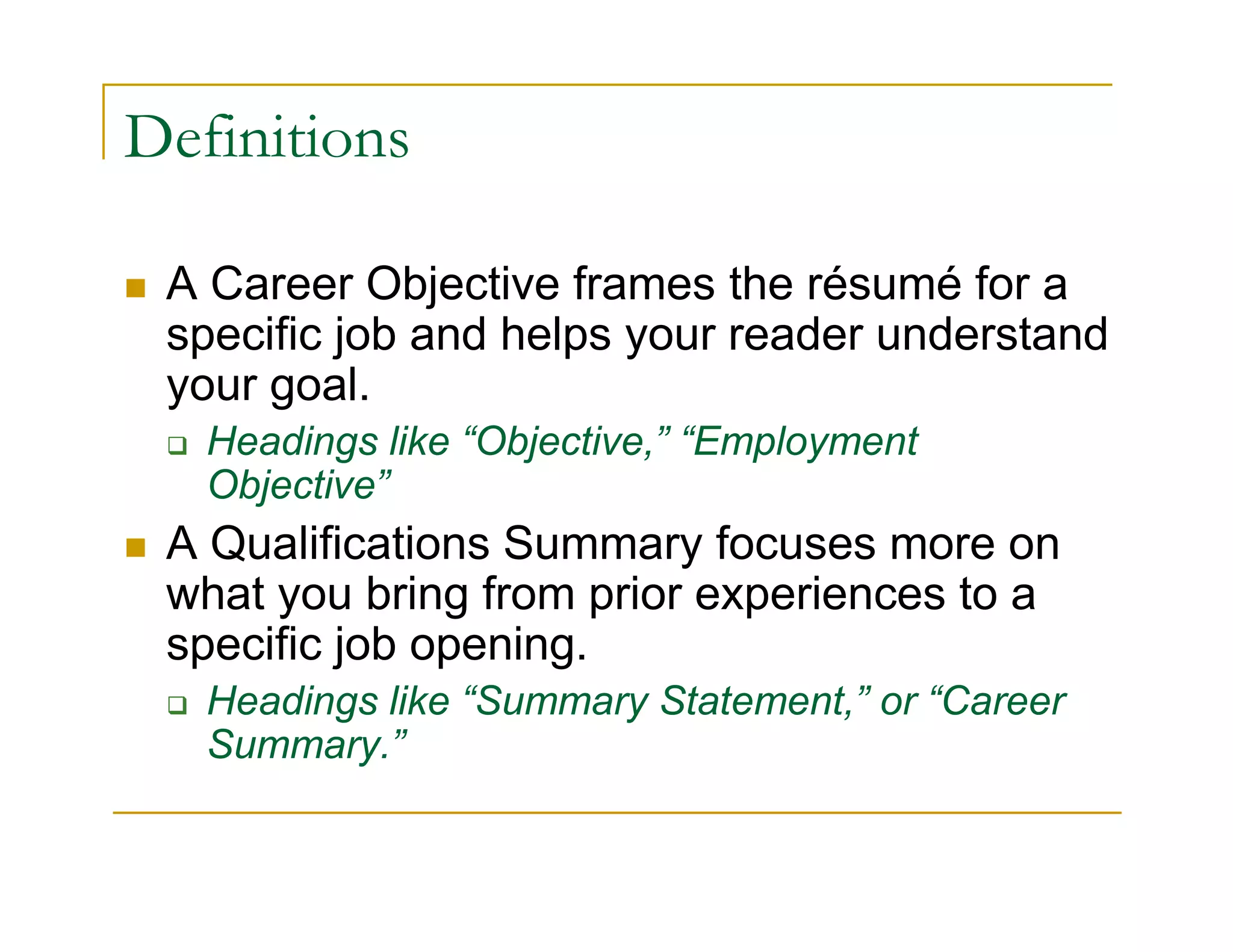 Definitions

A Career Objective frames the résumé for a specific job and helps your reader understand your goal.

Headings like “Objective,” “Employment Objective”

A Qualifications Summary focuses more on what you bring from prior experiences to a specific job opening.

Headings like “Summary Statement,” or “Career Summary.”